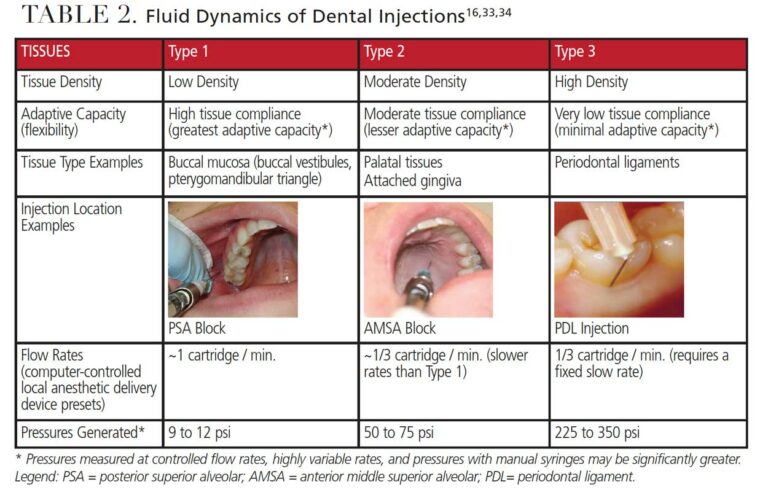 TABLE 2. Fluid Dynamics of Dental Injections$^{16,33,34}$

| TISSUES | Type 1 | Type 2 | Type 3 |
|---|---|---|---|
| Tissue Density | Low Density | Moderate Density | High Density |
| Adaptive Capacity (flexibility) | High tissue compliance (greatest adaptive capacity*) | Moderate tissue compliance (lesser adaptive capacity*) | Very low tissue compliance (minimal adaptive capacity*) |
| Tissue Type Examples | Buccal mucosa (buccal vestibules, pterygomandibular triangle) | Palatal tissues Attached gingiva | Periodontal ligaments |
| Injection Location Examples | PSA Block | AMSA Block | PDL Injection |
| Flow Rates (computer-controlled local anesthetic delivery device presets) | ~1 cartridge / min. | ~1/3 cartridge / min. (slower rates than Type 1) | 1/3 cartridge / min. (requires a fixed slow rate) |
| Pressures Generated* | 9 to 12 psi | 50 to 75 psi | 225 to 350 psi |

* Pressures measured at controlled flow rates, highly variable rates, and pressures with manual syringes may be significantly greater.
Legend: PSA = posterior superior alveolar; AMSA = anterior middle superior alveolar; PDL= periodontal ligament.